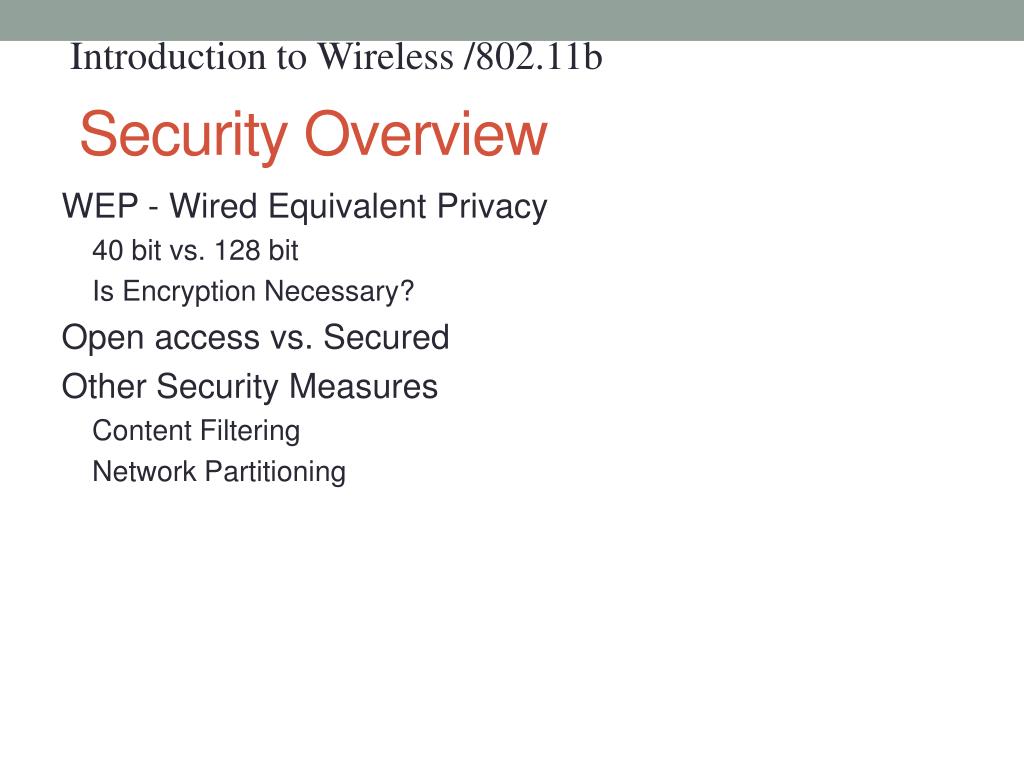 Introduction to Wireless /802.11b

Security Overview

WEP - Wired Equivalent Privacy

40 bit vs. 128 bit

Is Encryption Necessary?

Open access vs. Secured

Other Security Measures

Content Filtering

Network Partitioning